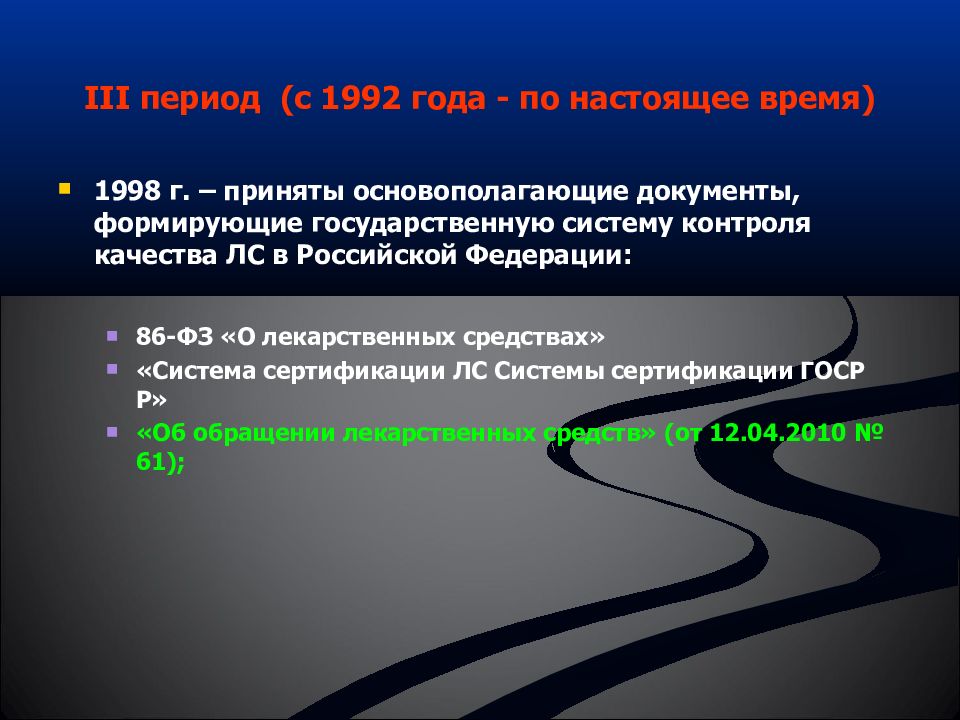 III период (с 1992 года - по настоящее время)

1998 г. – приняты основополагающие документы, формирующие государственную систему контроля качества ЛС в Российской Федерации:

86-ФЗ «О лекарственных средствах»

«Система сертификации ЛС Системы сертификации ГОСР Р»

«Об обращении лекарственных средств» (от 12.04.2010 № 61);